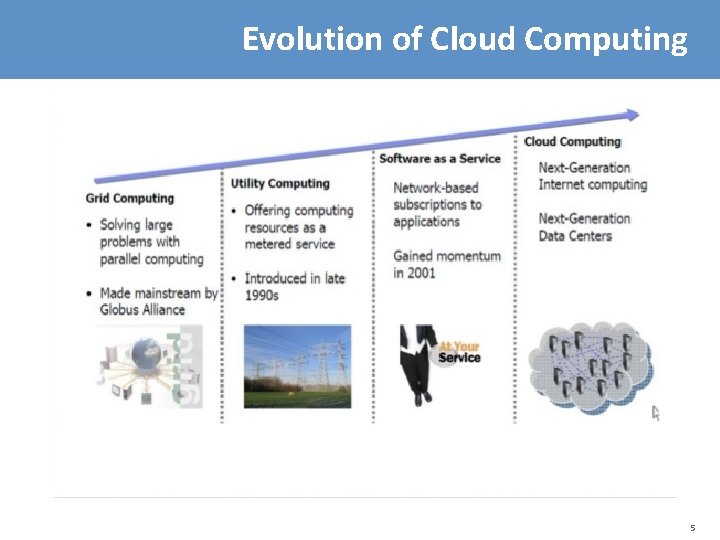 Evolution of Cloud Computing

Grid Computing

• Solving large problems with parallel computing

• Made mainstream by Globus Alliance

grid

Utility Computing

• Offering computing resources as a metered service

• Introduced in late 1990s

Software as a Service

Network-based subscriptions to applications

Gained momentum in 2001

At Your Service

Cloud Computing

Next-Generation Internet computing

Next-Generation Data Centers

5